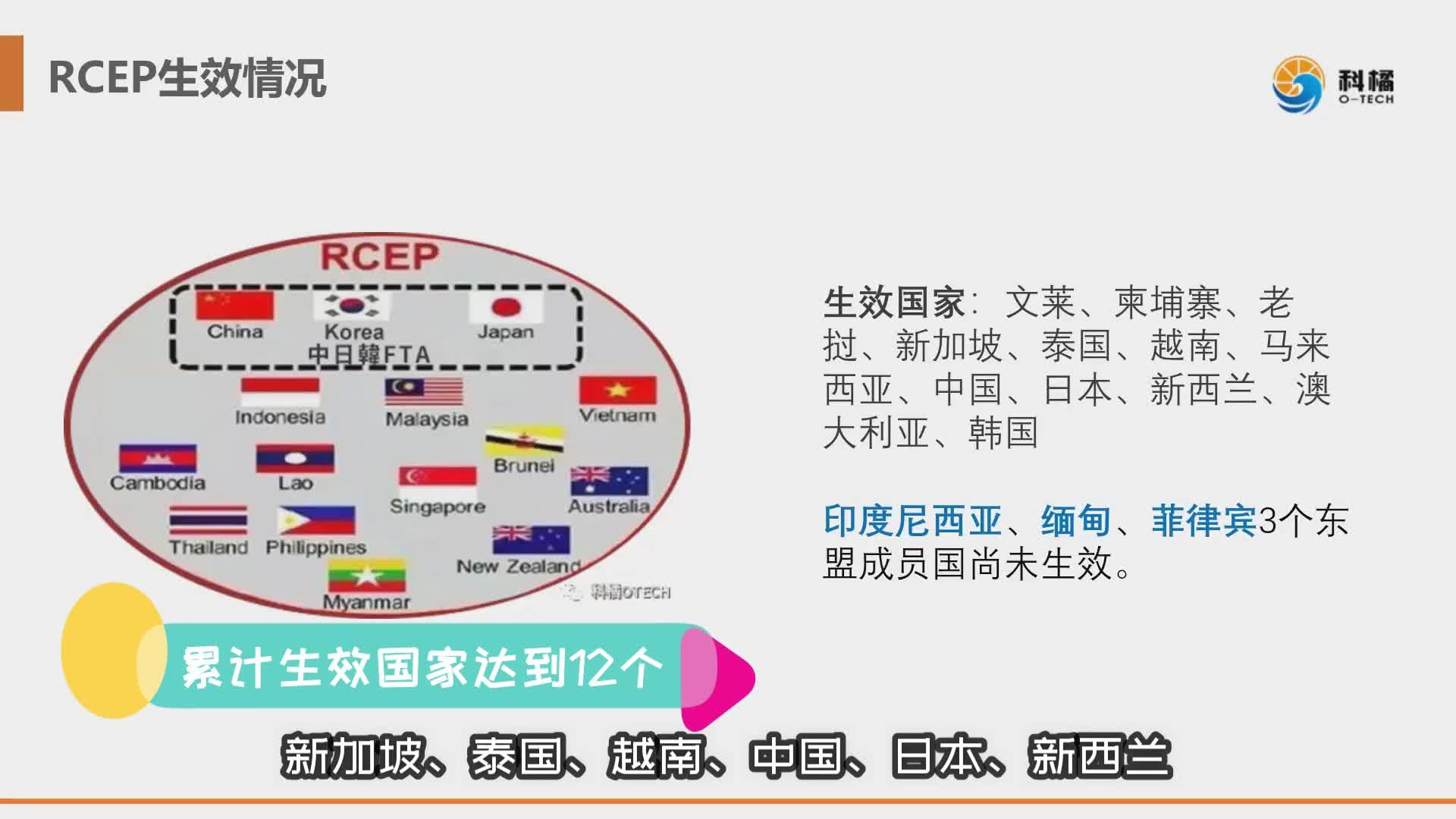 RCEP生效情况

科橘
O-TECH

RCEP
China
Korea
Japan
中日韓FTA
Indonesia
Malaysia
Vietnam
Brunei
Cambodia
Lao
Singapore
Australia
Thailand
Philippines
New Zealand
Myanmar
科橘OTECH

生效国家：文莱、柬埔寨、老挝、新加坡、泰国、越南、马来西亚、中国、日本、新西兰、澳大利亚、韩国

印度尼西亚、缅甸、菲律宾3个东盟成员国尚未生效。

累计生效国家达到12个

新加坡、泰国、越南、中国、日本、新西兰